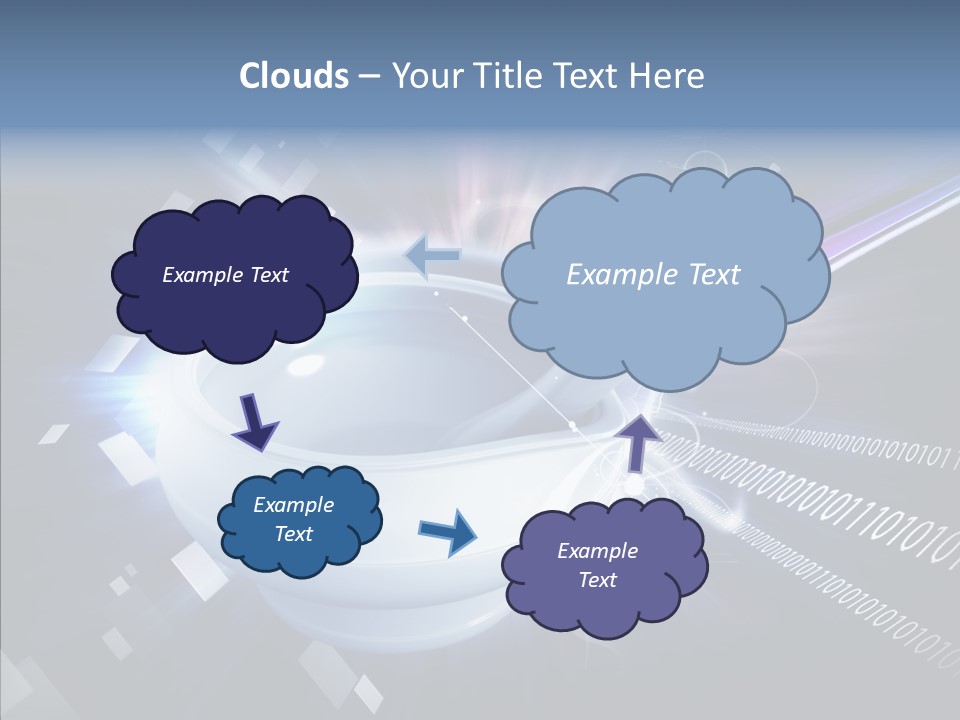 Clouds – Your Title Text Here

Example Text

Example Text

Example Text

Example Text